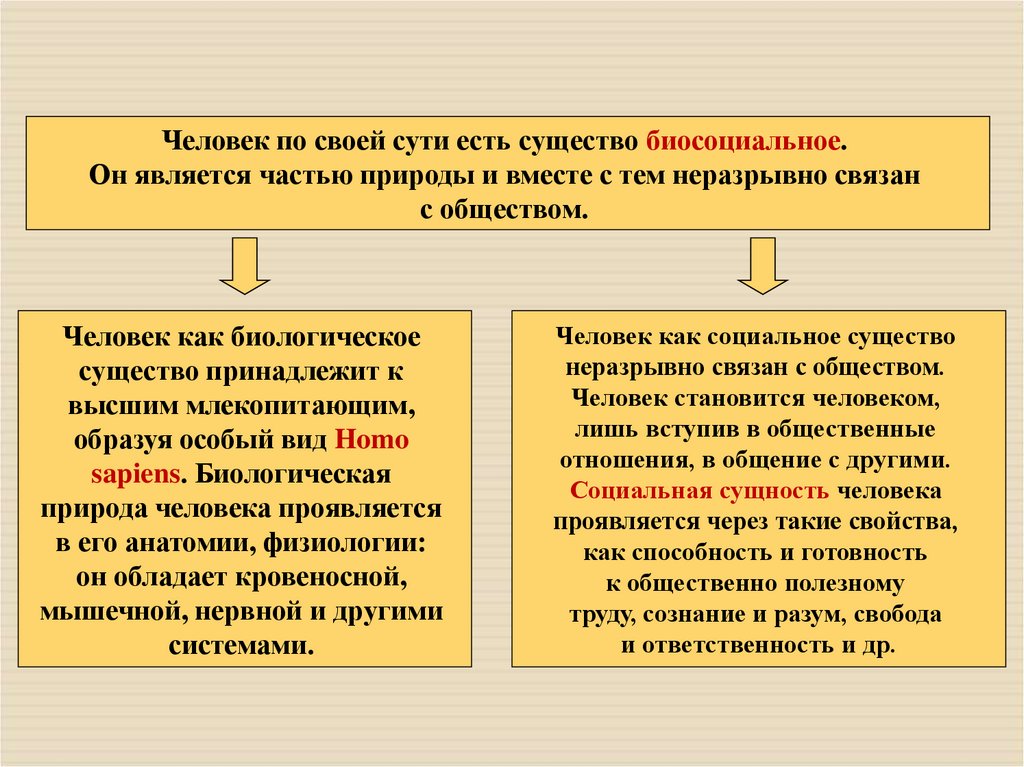 Человек по своей сути есть существо биосоциальное. Он является частью природы и вместе с тем неразрывно связан с обществом.

Человек как биологическое существо принадлежит к высшим млекопитающим, образуя особый вид Homo sapiens. Биологическая природа человека проявляется в его анатомии, физиологии: он обладает кровеносной, мышечной, нервной и другими системами.

Человек как социальное существо неразрывно связан с обществом. Человек становится человеком, лишь вступив в общественные отношения, в общение с другими. Социальная сущность человека проявляется через такие свойства, как способность и готовность к общественно полезному труду, сознание и разум, свобода и ответственность и др.